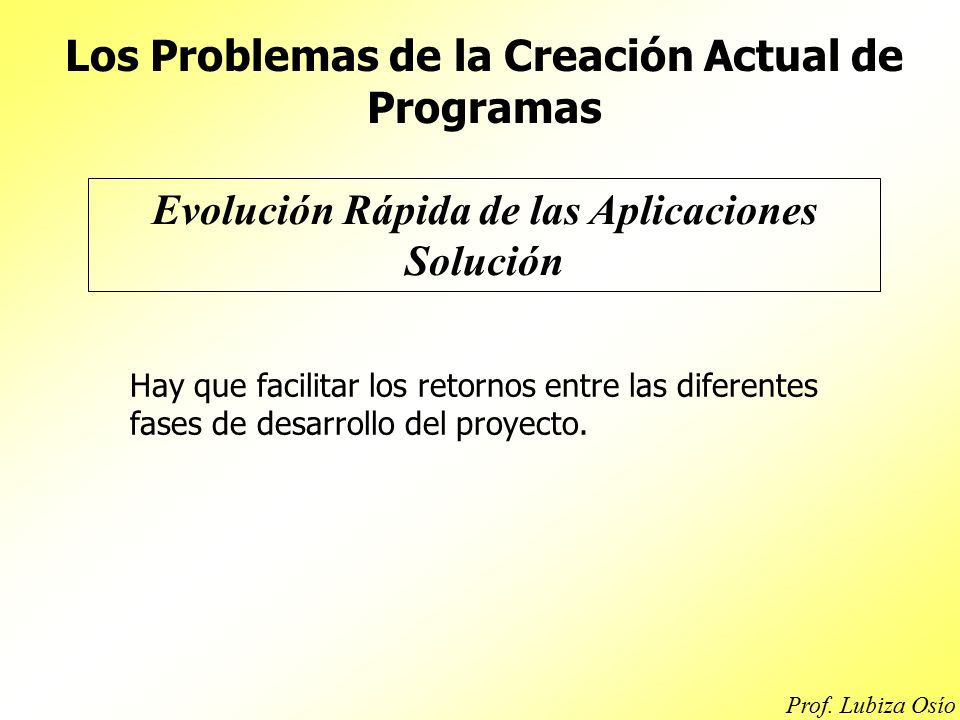 Los Problemas de la Creación Actual de Programas

Evolución Rápida de las Aplicaciones
Solución

Hay que facilitar los retornos entre las diferentes fases de desarrollo del proyecto.

Prof. Lubiza Osío